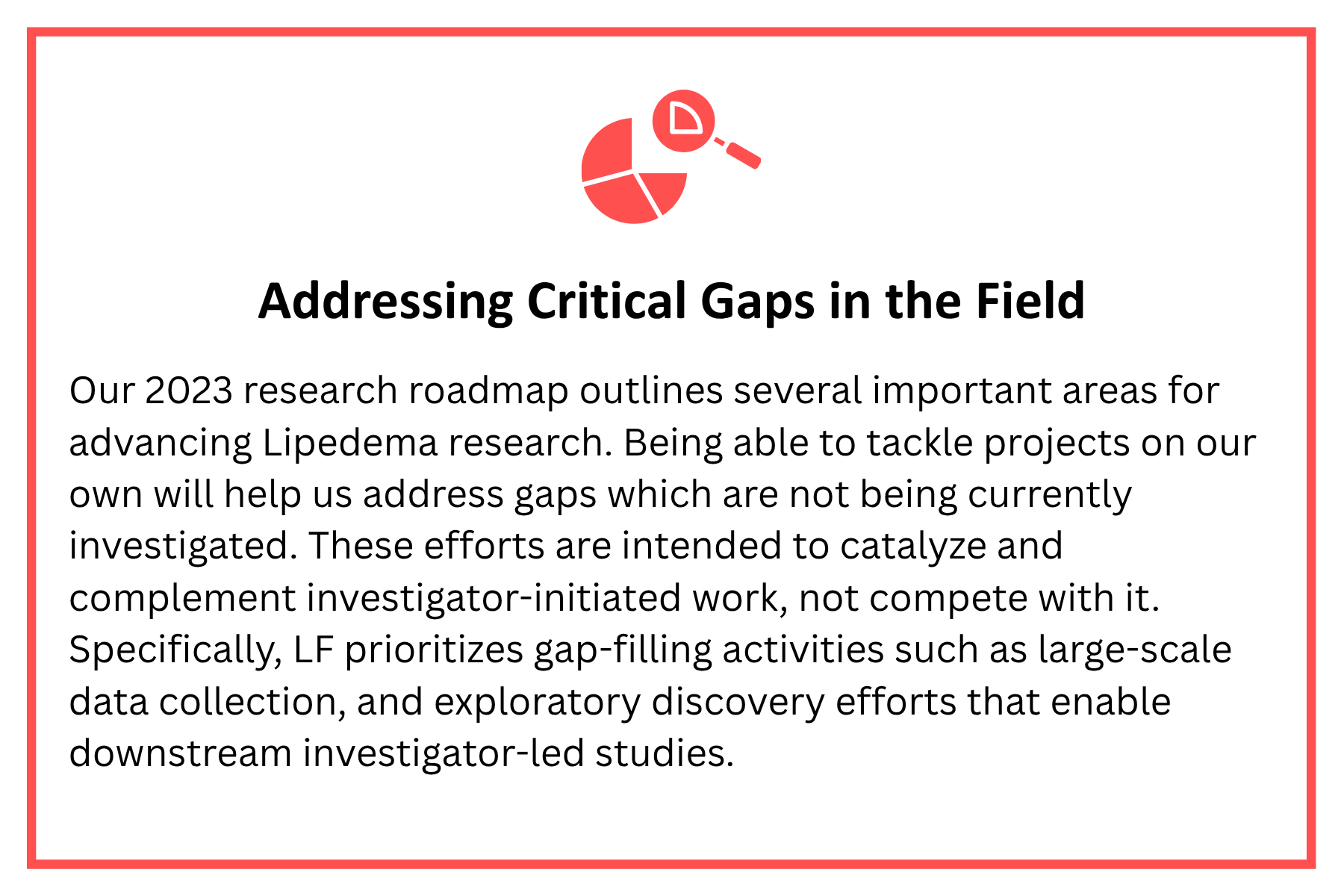 Addressing Critical Gaps in the Field

Our 2023 research roadmap outlines several important areas for advancing Lipedema research. Being able to tackle projects on our own will help us address gaps which are not being currently investigated. These efforts are intended to catalyze and complement investigator-initiated work, not compete with it. Specifically, LF prioritizes gap-filling activities such as large-scale data collection, and exploratory discovery efforts that enable downstream investigator-led studies.